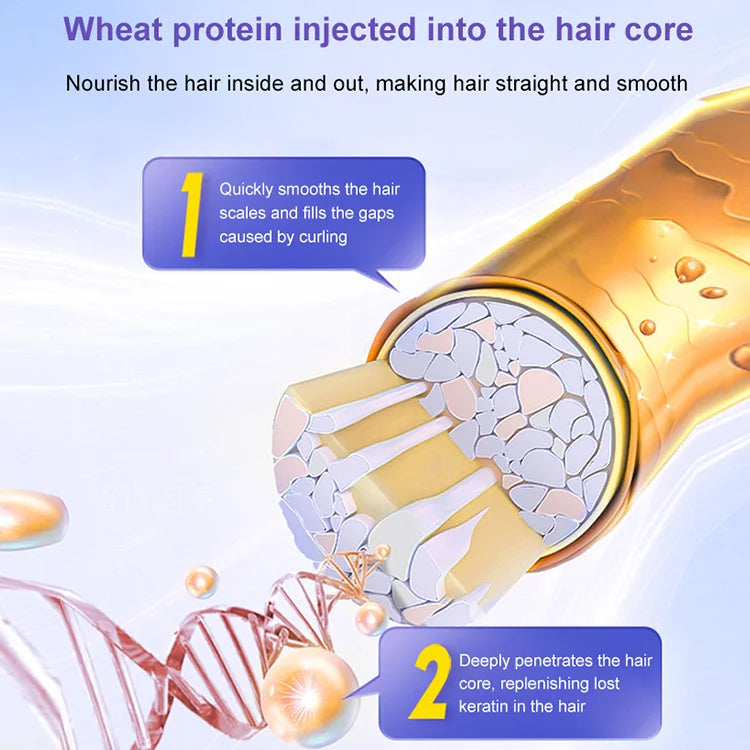 Wheat protein injected into the hair core

Nourish the hair inside and out, making hair straight and smooth

1 Quickly smooths the hair scales and fills the gaps caused by curling

2 Deeply penetrates the hair core, replenishing lost keratin in the hair